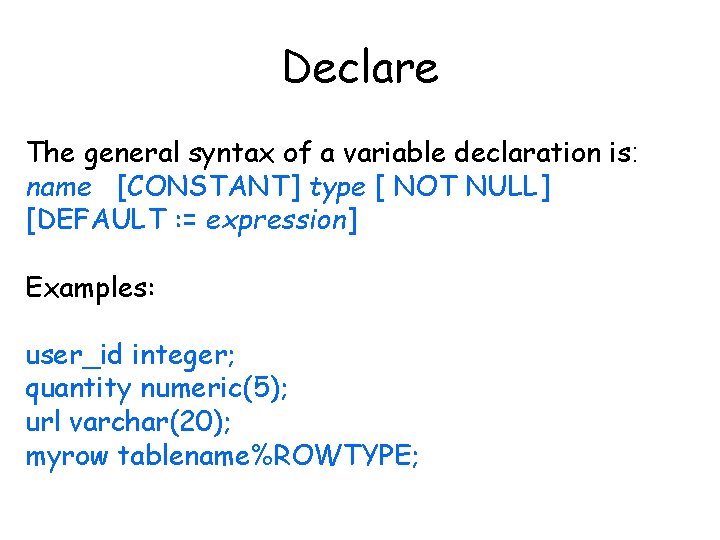 Declare

The general syntax of a variable declaration is:
name [CONSTANT] type [ NOT NULL]
[DEFAULT := expression]

Examples:

user_id integer;
quantity numeric(5);
url varchar(20);
myrow tablename%ROWTYPE;